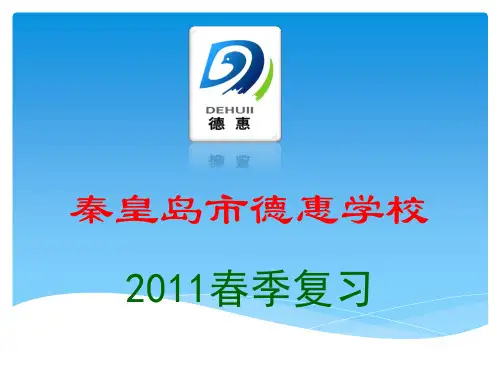 DEHUII
德 惠

秦皇岛市德惠学校

2011春季复习